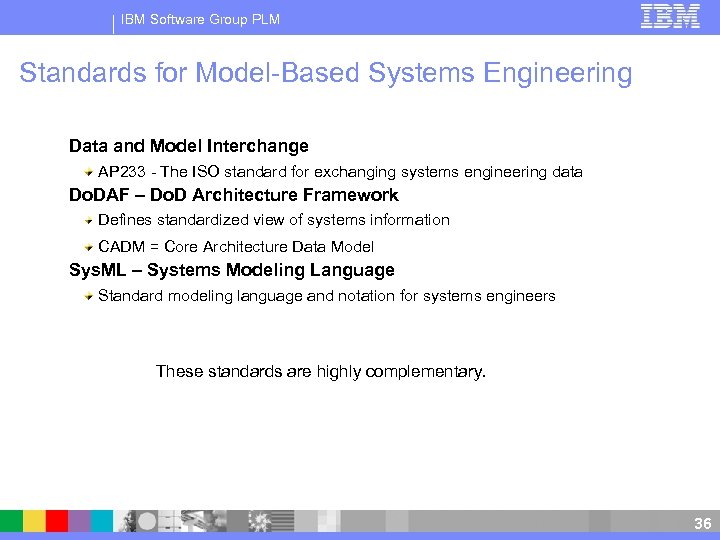 IBM Software Group PLM

IBM

Standards for Model-Based Systems Engineering

Data and Model Interchange

AP233 - The ISO standard for exchanging systems engineering data

DoDAF – DoD Architecture Framework

Defines standardized view of systems information

CADM = Core Architecture Data Model

SysML – Systems Modeling Language

Standard modeling language and notation for systems engineers

These standards are highly complementary.

36